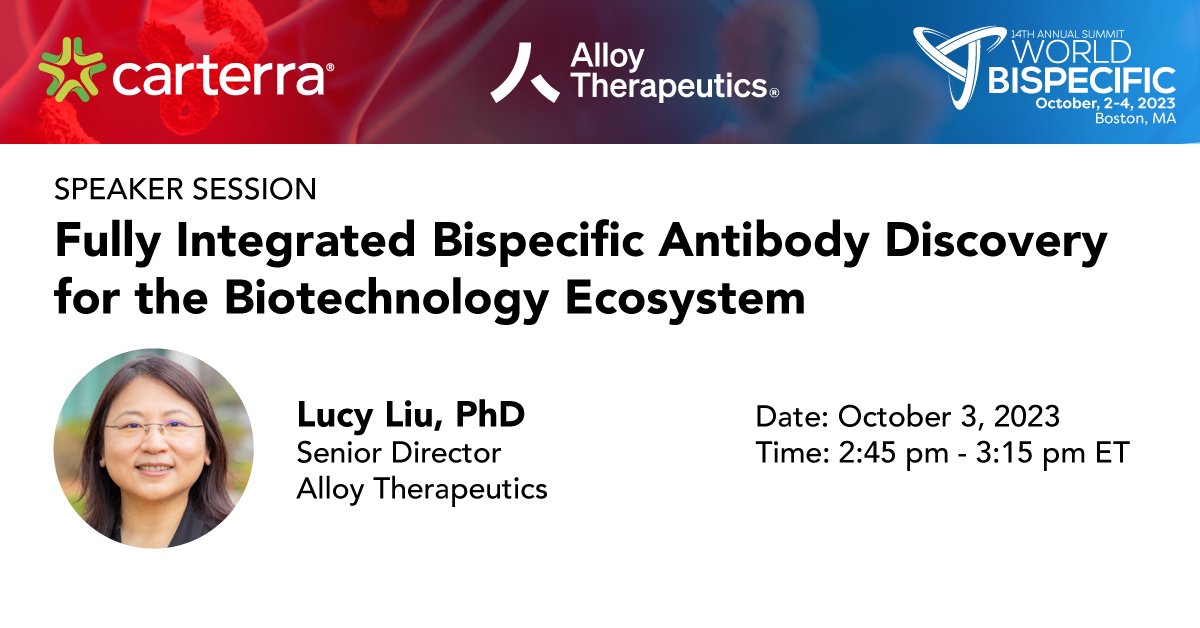 carterra®

Alloy Therapeutics®

14TH ANNUAL SUMMIT
WORLD
BISPECIFIC
October, 2-4, 2023
Boston, MA

SPEAKER SESSION

Fully Integrated Bispecific Antibody Discovery for the Biotechnology Ecosystem

Lucy Liu, PhD
Senior Director
Alloy Therapeutics

Date: October 3, 2023
Time: 2:45 pm - 3:15 pm ET